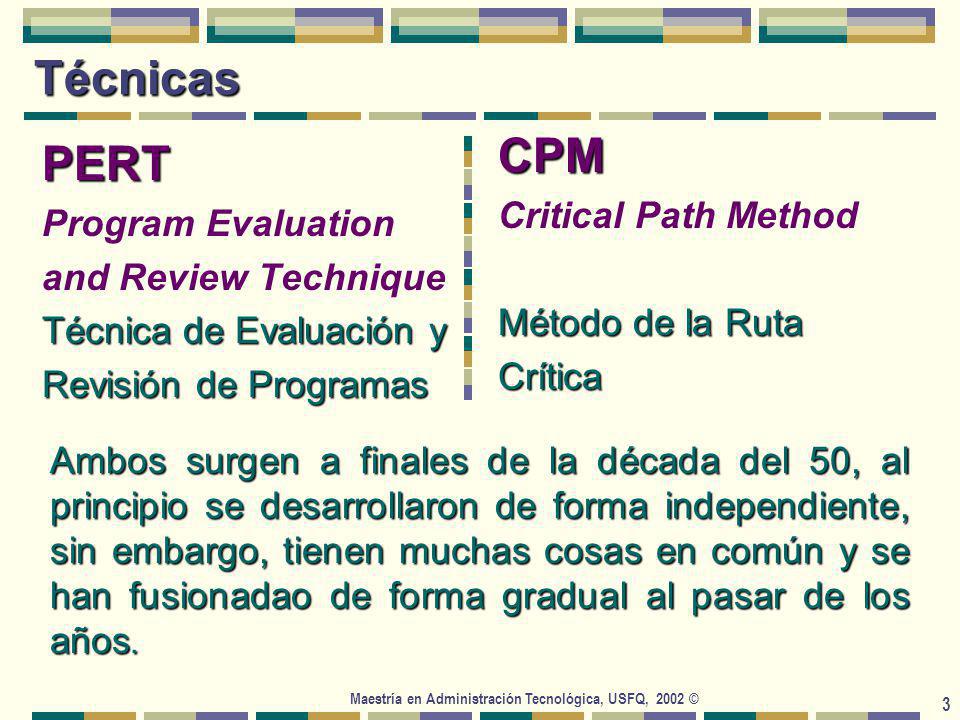 Técnicas

PERT

Program Evaluation and Review Technique

Técnica de Evaluación y Revisión de Programas

CPM

Critical Path Method

Método de la Ruta Crítica

Ambos surgen a finales de la década del 50, al principio se desarrollaron de forma independiente, sin embargo, tienen muchas cosas en común y se han fusionadao de forma gradual al pasar de los años.

Maestría en Administración Tecnológica, USFQ, 2002 ©

3